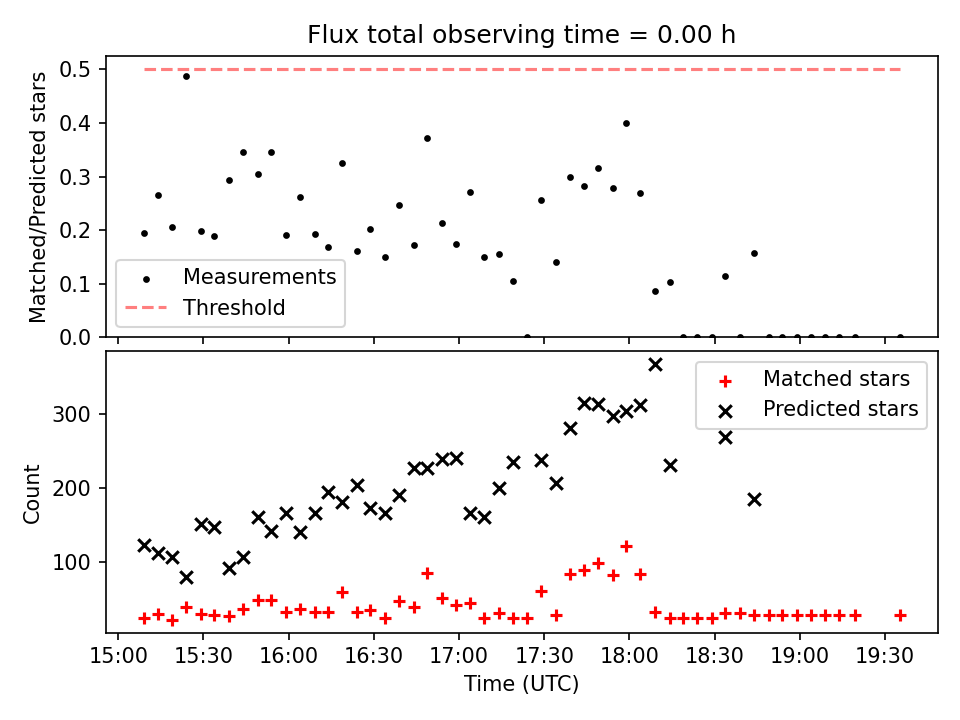 Flux total observing time = 0.00 h

Matched/Predicted stars
0.5
0.4
0.3
0.2
0.1
0.0

Measurements
Threshold

Count
300
200
100

Matched stars
Predicted stars

15:00 15:30 16:00 16:30 17:00 17:30 18:00 18:30 19:00 19:30
Time (UTC)